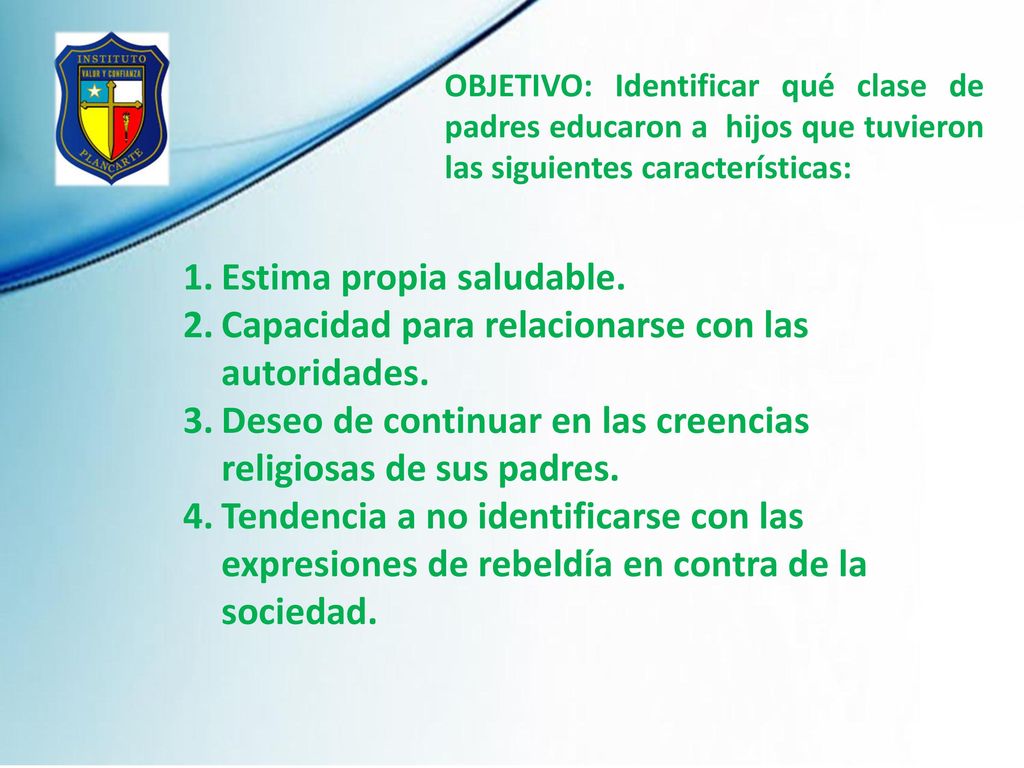 INSTITUTO
VALOR Y CONFIANZA
PLANCARTE

OBJETIVO: Identificar qué clase de padres educaron a hijos que tuvieron las siguientes características:

1. Estima propia saludable.
2. Capacidad para relacionarse con las autoridades.
3. Deseo de continuar en las creencias religiosas de sus padres.
4. Tendencia a no identificarse con las expresiones de rebeldía en contra de la sociedad.